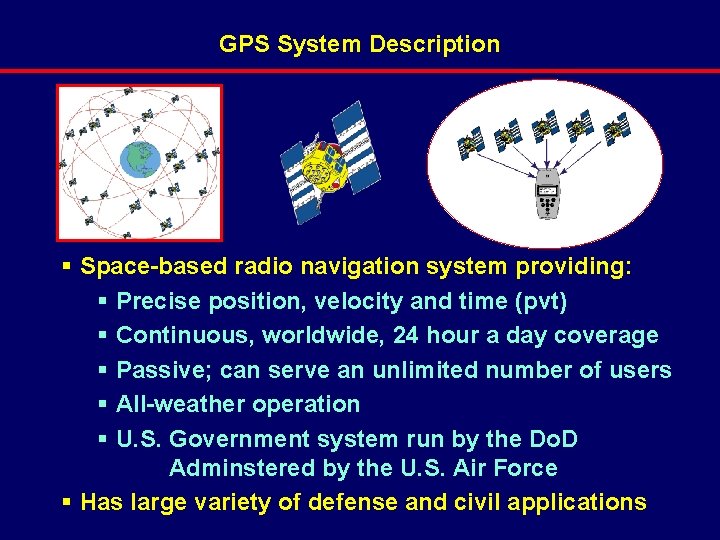 GPS System Description

▪ Space-based radio navigation system providing:

▪ Precise position, velocity and time (pvt)

▪ Continuous, worldwide, 24 hour a day coverage

▪ Passive; can serve an unlimited number of users

▪ All-weather operation

▪ U.S. Government system run by the DoD Adminstered by the U.S. Air Force

▪ Has large variety of defense and civil applications